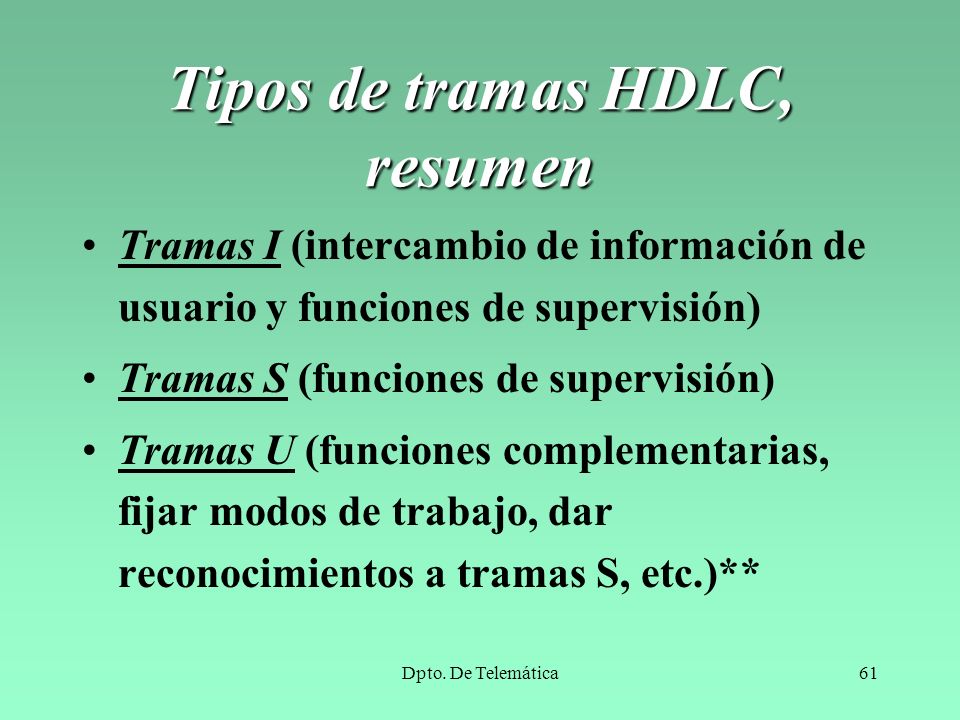 Tipos de tramas HDLC, resumen

• Tramas I (intercambio de información de usuario y funciones de supervisión)

• Tramas S (funciones de supervisión)

• Tramas U (funciones complementarias, fijar modos de trabajo, dar reconocimientos a tramas S, etc.)**

Dpto. De Telemática

61